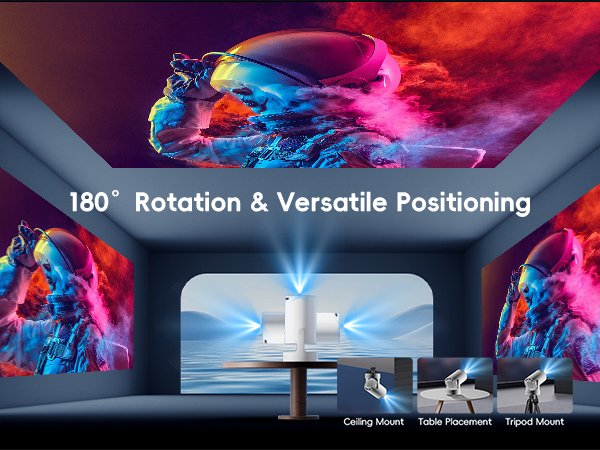 180° Rotation & Versatile Positioning

Ceiling Mount
Table Placement
Tripod Mount